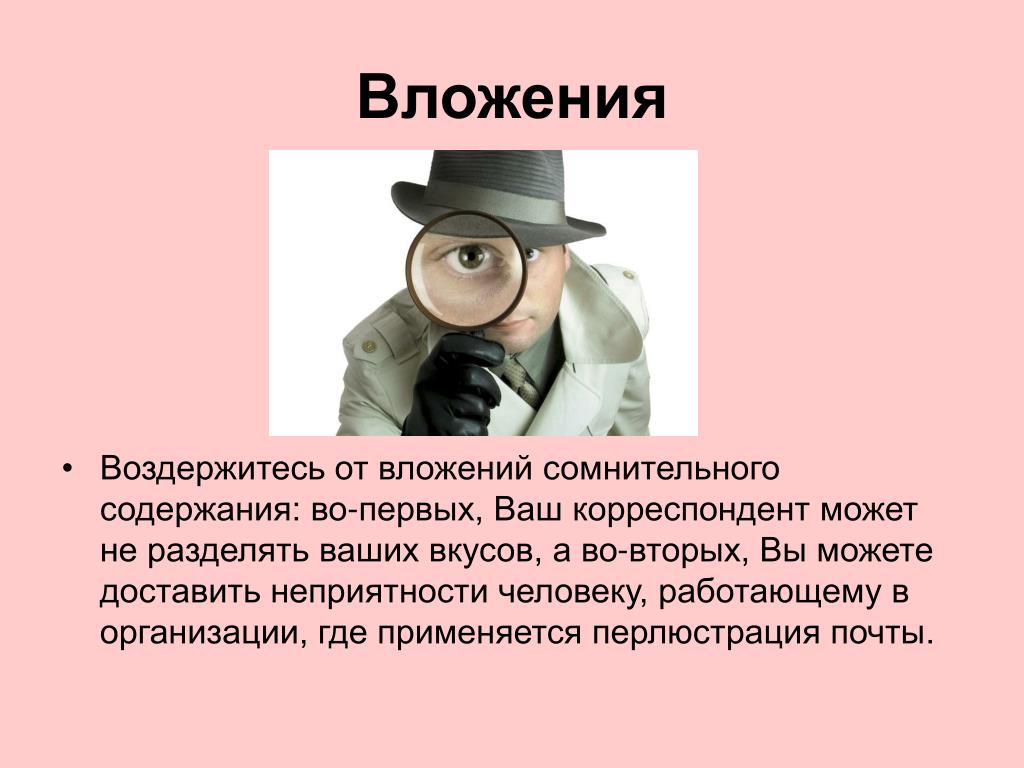 Вложения

• Воздержитесь от вложений сомнительного содержания: во-первых, Ваш корреспондент может не разделять ваших вкусов, а во-вторых, Вы можете доставить неприятности человеку, работающему в организации, где применяется перлюстрация почты.